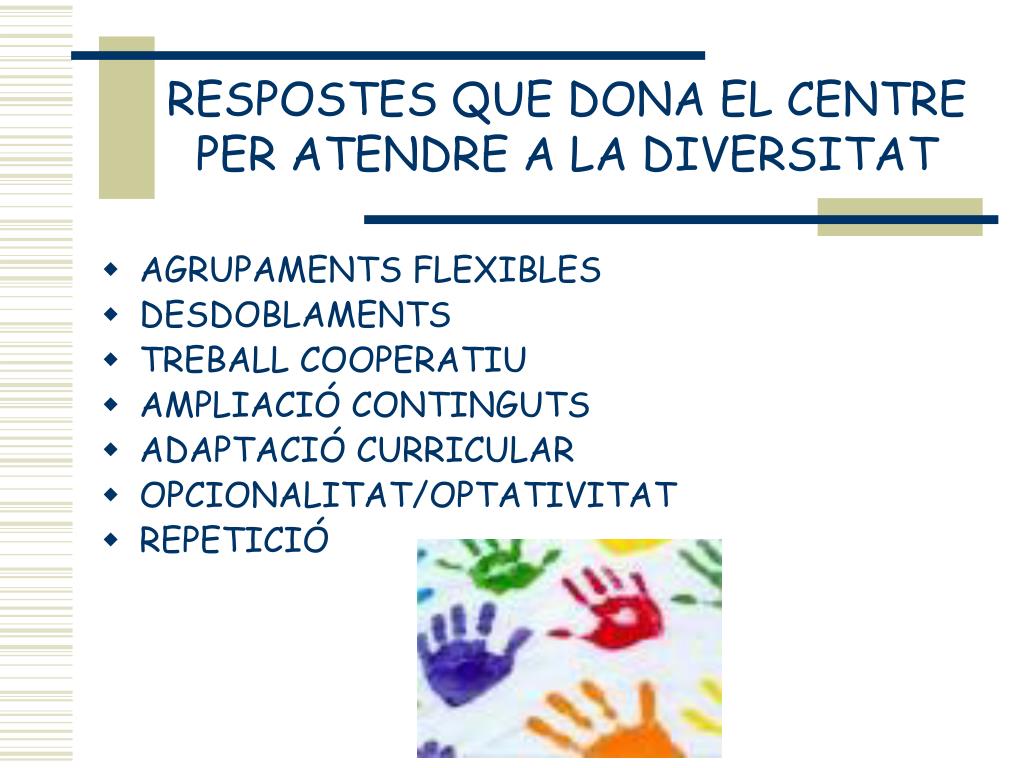 RESPOSTES QUE DONA EL CENTRE PER ATENDRE A LA DIVERSITAT

- AGRUPAMENTS FLEXIBLES
- DESDOBLAMENTS
- TREBALL COOPERATIU
- AMPLIACIÓ CONTINGUTS
- ADAPTACIÓ CURRICULAR
- OPCIONALITAT/OPTATIVITAT
- REPETICIÓ